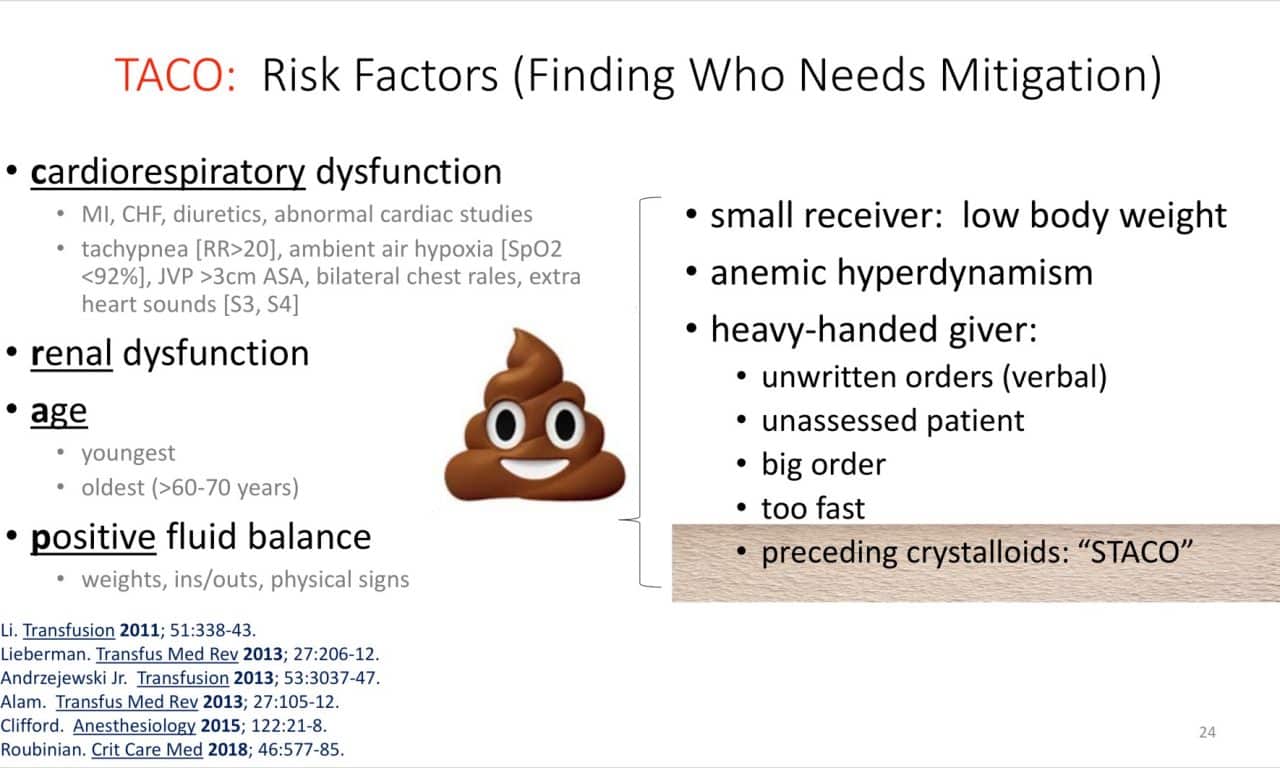 TACO: Risk Factors (Finding Who Needs Mitigation)

• cardiorespiratory dysfunction
• MI, CHF, diuretics, abnormal cardiac studies
• tachypnea [RR>20], ambient air hypoxia [SpO2 <92%], JVP >3cm ASA, bilateral chest rales, extra heart sounds [S3, S4]
• renal dysfunction
• age
• youngest
• oldest (>60-70 years)
• positive fluid balance
• weights, ins/outs, physical signs

• small receiver: low body weight
• anemic hyperdynamism
• heavy-handed giver:
• unwritten orders (verbal)
• unassessed patient
• big order
• too fast
• preceding crystalloids: “STACO”

Li. Transfusion 2011; 51:338-43.
Lieberman. Transfus Med Rev 2013; 27:206-12.
Andrzejewski Jr. Transfusion 2013; 53:3037-47.
Alam. Transfus Med Rev 2013; 27:105-12.
Clifford. Anesthesiology 2015; 122:21-8.
Roubinian. Crit Care Med 2018; 46:577-85.

24